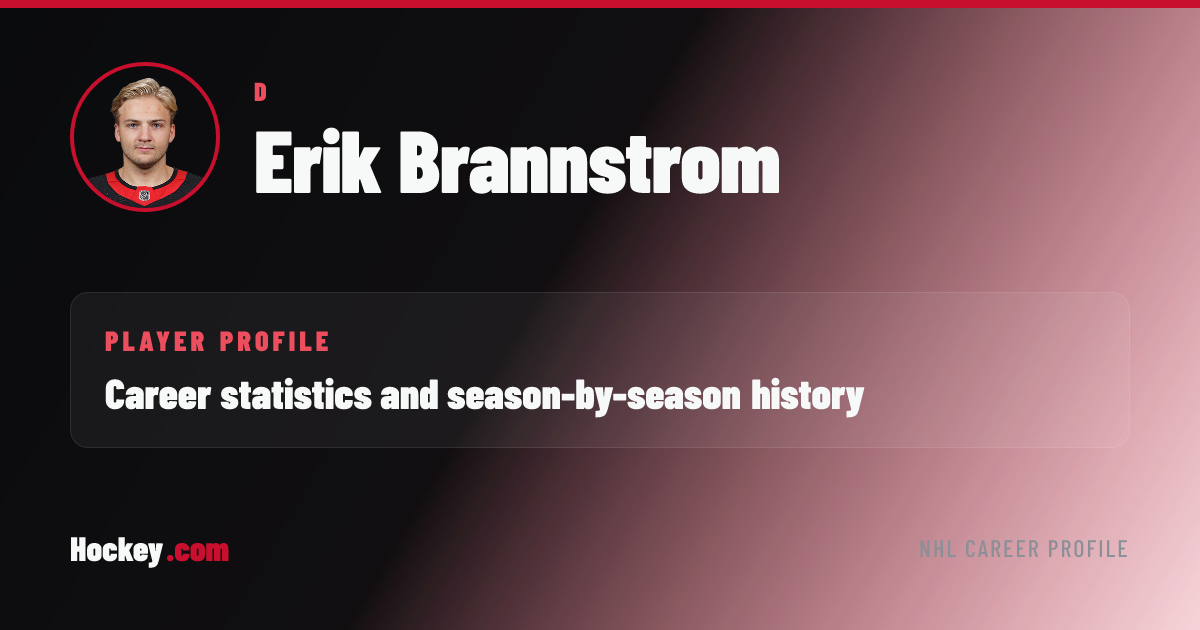 D

Erik Brannstrom

PLAYER PROFILE

Career statistics and season-by-season history

Hockey .com

NHL CAREER PROFILE